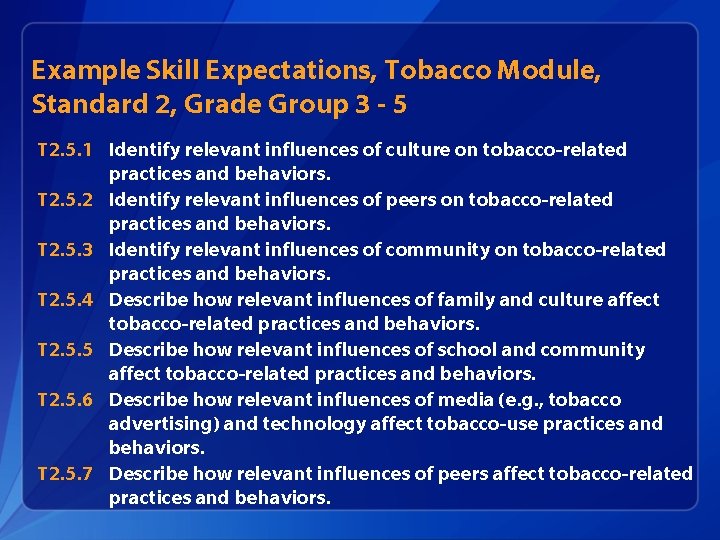 Example Skill Expectations, Tobacco Module, Standard 2, Grade Group 3 - 5

T2.5.1 Identify relevant influences of culture on tobacco-related practices and behaviors.

T2.5.2 Identify relevant influences of peers on tobacco-related practices and behaviors.

T2.5.3 Identify relevant influences of community on tobacco-related practices and behaviors.

T2.5.4 Describe how relevant influences of family and culture affect tobacco-related practices and behaviors.

T2.5.5 Describe how relevant influences of school and community affect tobacco-related practices and behaviors.

T2.5.6 Describe how relevant influences of media (e.g., tobacco advertising) and technology affect tobacco-use practices and behaviors.

T2.5.7 Describe how relevant influences of peers affect tobacco-related practices and behaviors.